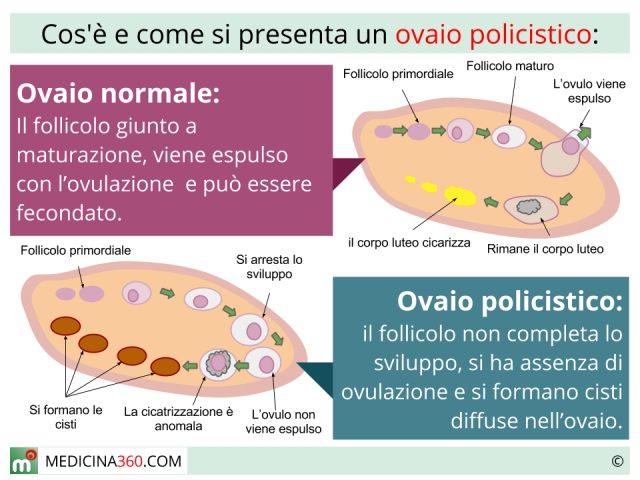 Cos'è e come si presenta un ovaio policistico:

Ovaio normale:
Il follicolo giunto a maturazione, viene espulso con l'ovulazione  e può essere fecondato.

Follicolo primordiale
Follicolo maturo
L'ovulo viene espulso
il corpo luteo cicarizza
Rimane il corpo luteo

Follicolo primordiale
Si arresta lo sviluppo
Si formano le cisti
La cicatrizzazione è anomala
L'ovulo non viene espulso

Ovaio policistico:
il follicolo non completa lo sviluppo, si ha assenza di ovulazione e si formano cisti diffuse nell'ovaio.

MEDICINA360.COM
©